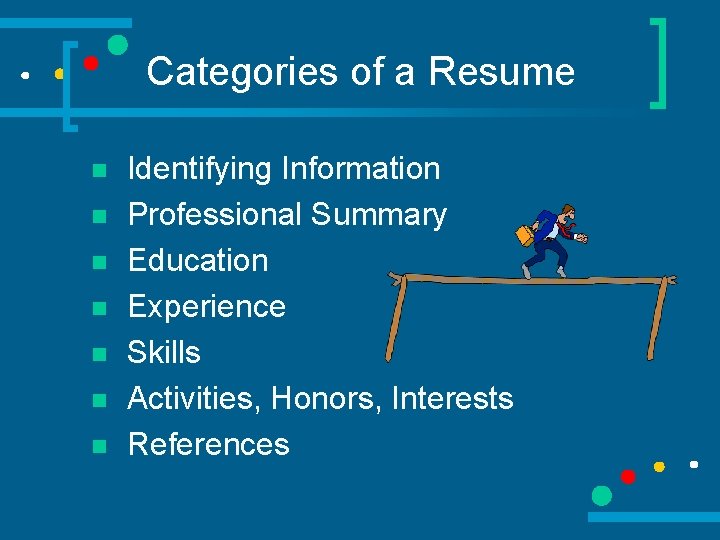 Categories of a Resume

- Identifying Information
- Professional Summary
- Education
- Experience
- Skills
- Activities, Honors, Interests
- References